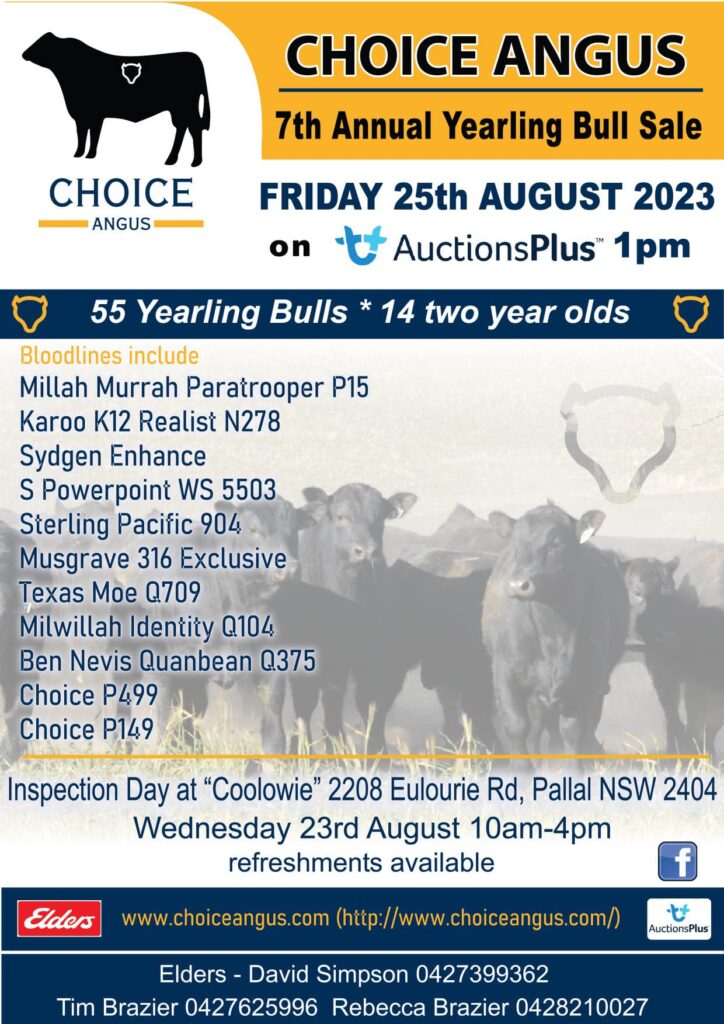 CHOICE ANGUS

CHOICE ANGUS
7th Annual Yearling Bull Sale

FRIDAY 25th AUGUST 2023
on AuctionsPlus™ 1pm

55 Yearling Bulls * 14 two year olds

Bloodlines include
Millah Murrah Paratrooper P15
Karoo K12 Realist N278
Sydgen Enhance
S Powerpoint WS 5503
Sterling Pacific 904
Musgrave 316 Exclusive
Texas Moe Q709
Milwillah Identity Q104
Ben Nevis Quanbean Q375
Choice P499
Choice P149

Inspection Day at "Coolowie" 2208 Eulourie Rd, Pallal NSW 2404
Wednesday 23rd August 10am-4pm
refreshments available

f

Elders www.choiceangus.com (http://www.choiceangus.com/) AuctionsPlus

Elders - David Simpson 0427399362
Tim Brazier 0427625996 Rebecca Brazier 0428210027